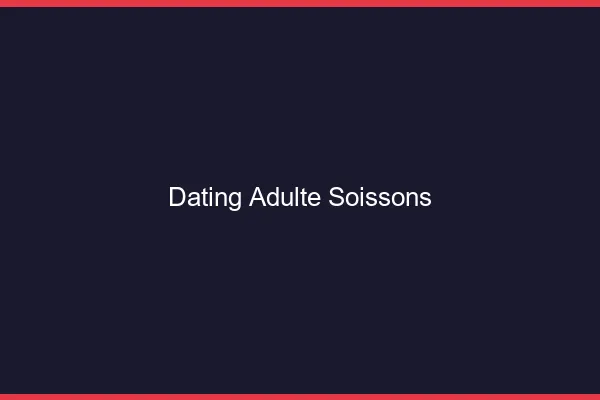 Dating Adulte Soissons